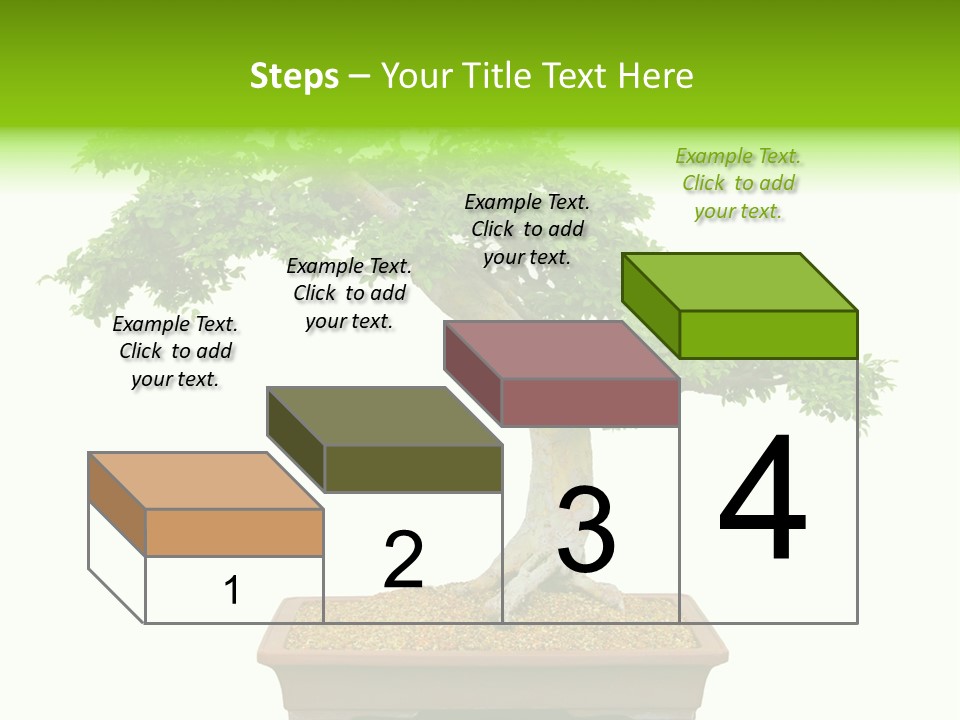 Steps – Your Title Text Here

Example Text. Click to add your text.

Example Text. Click to add your text.

Example Text. Click to add your text.

Example Text. Click to add your text.

1

2

3

4